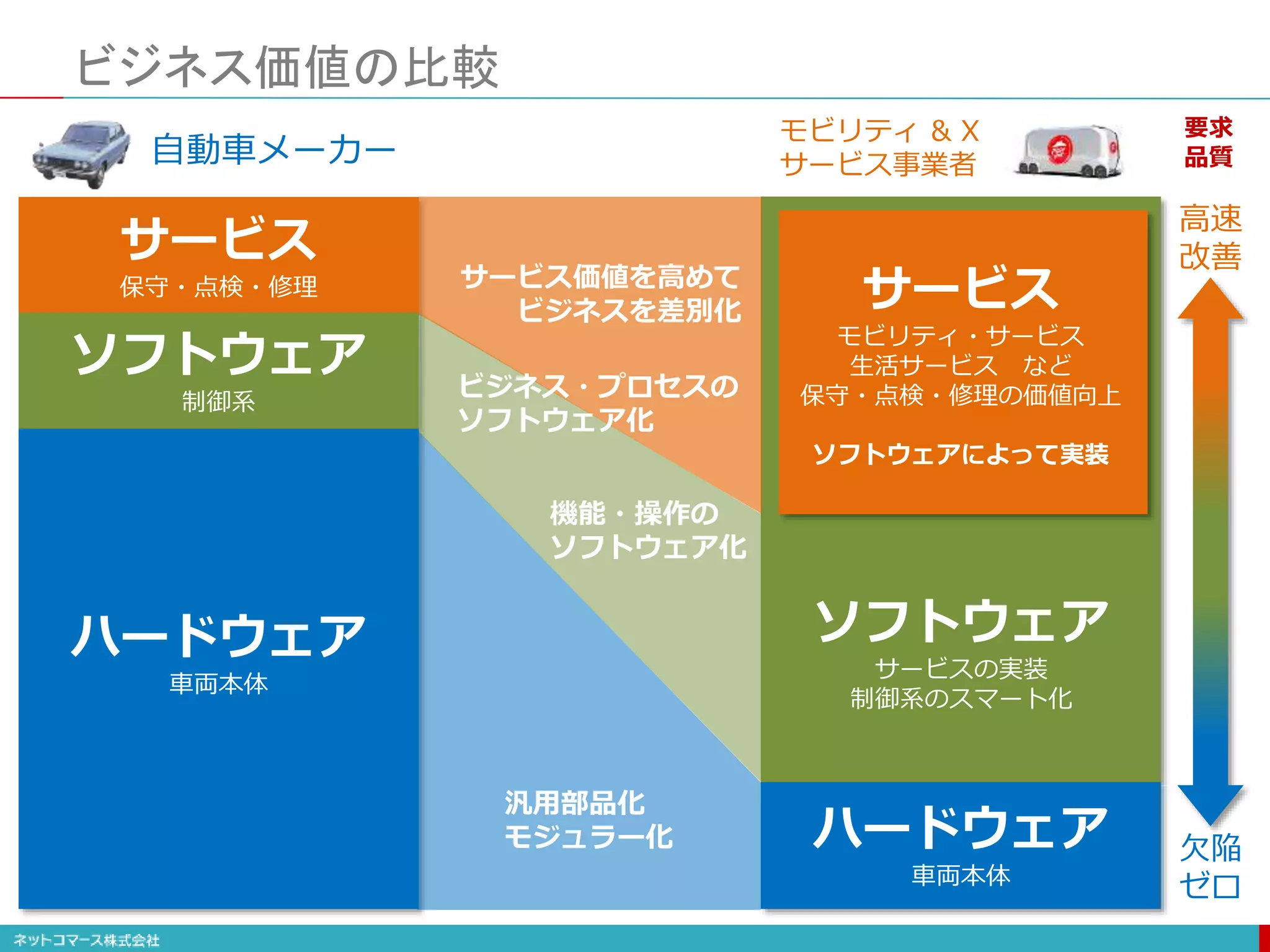 ビジネス価値の比較

自動車メーカー

モビリティ & X
サービス事業者

要求
品質

サービス
保守・点検・修理

ソフトウェア
制御系

ハードウェア
車両本体

サービス価値を高めて
ビジネスを差別化

ビジネス・プロセスの
ソフトウェア化

機能・操作の
ソフトウェア化

汎用部品化
モジュラー化

サービス
モビリティ・サービス
生活サービス　など
保守・点検・修理の価値向上

ソフトウェアによって実装

ソフトウェア
サービスの実装
制御系のスマート化

ハードウェア
車両本体

高速
改善

欠陥
ゼロ

ネットコマース株式会社